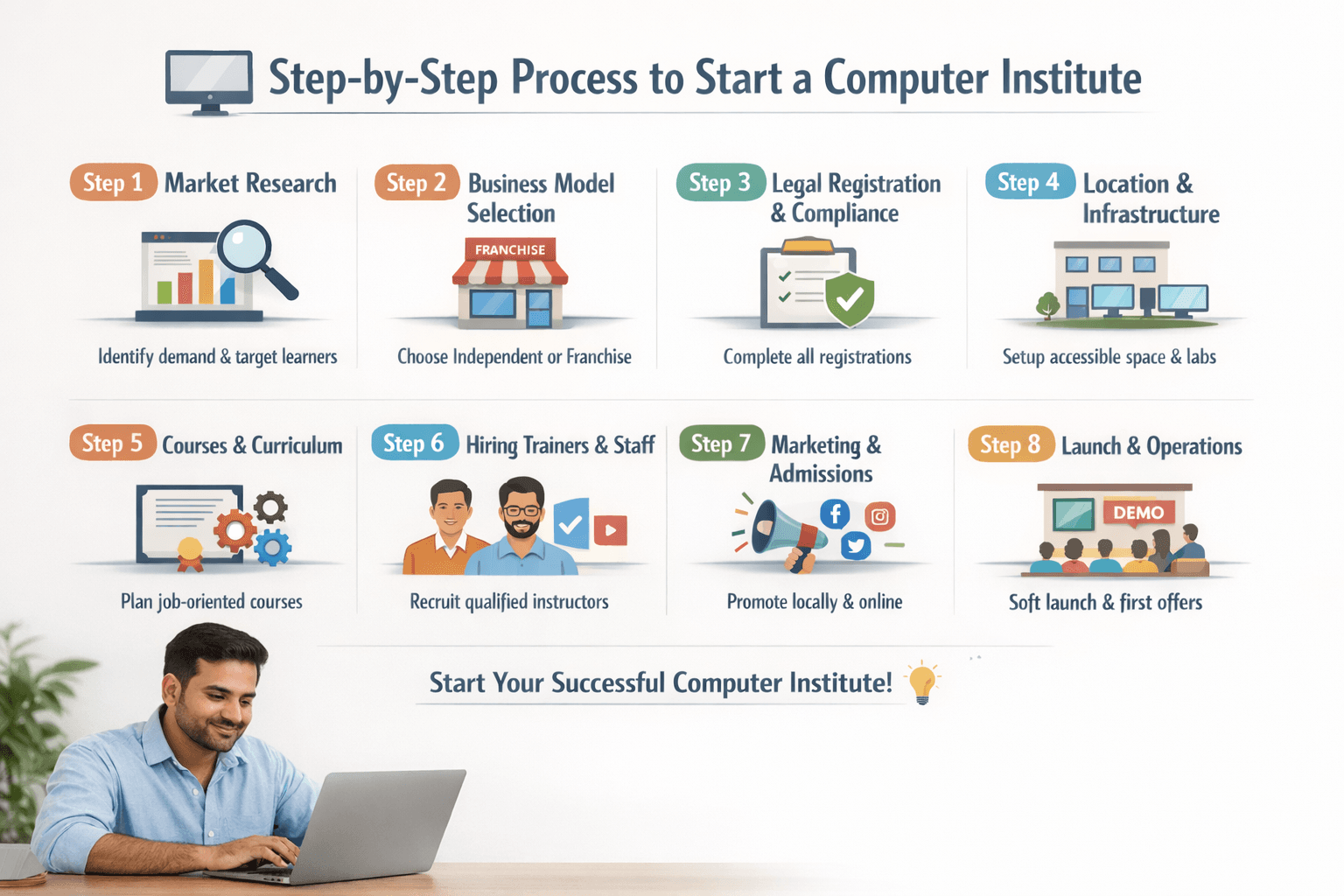 Step-by-Step Process to Start a Computer Institute

Step 1 Market Research

Identify demand & target learners

Step 2 Business Model Selection

FRANCHISE

Choose Independent or Franchise

Step 3 Legal Registration & Compliance

Complete all registrations

Step 4 Location & Infrastructure

Setup accessible space & labs

Step 5 Courses & Curriculum

Plan job-oriented courses

Step 6 Hiring Trainers & Staff

Recruit qualified instructors

Step 7 Marketing & Admissions

Promote locally & online

Step 8 Launch & Operations

DEMO

Soft launch & first offers

Start Your Successful Computer Institute!